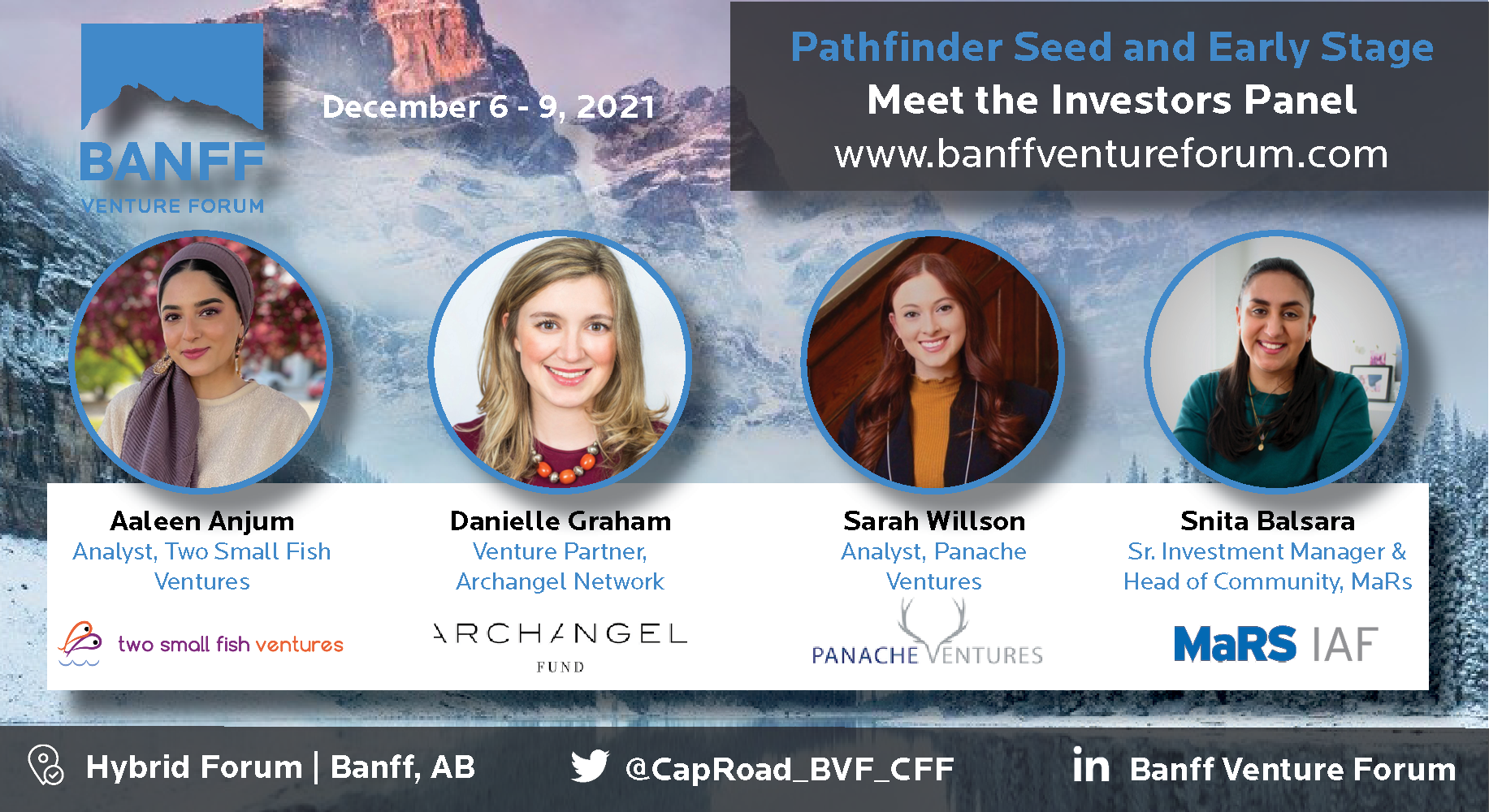 BANFF
VENTURE FORUM

December 6 - 9, 2021

Pathfinder Seed and Early Stage
Meet the Investors Panel
www.banffventureforum.com

Aaleen Anjum
Analyst, Two Small Fish Ventures

two small fish ventures

Danielle Graham
Venture Partner, Archangel Network

ARCHANGEL
FUND

Sarah Willson
Analyst, Panache Ventures

PANACHE VENTURES

Snita Balsara
Sr. Investment Manager & Head of Community, MaRs

MaRS IAF

Hybrid Forum | Banff, AB

@CapRoad_BVF_CFF

in Banff Venture Forum